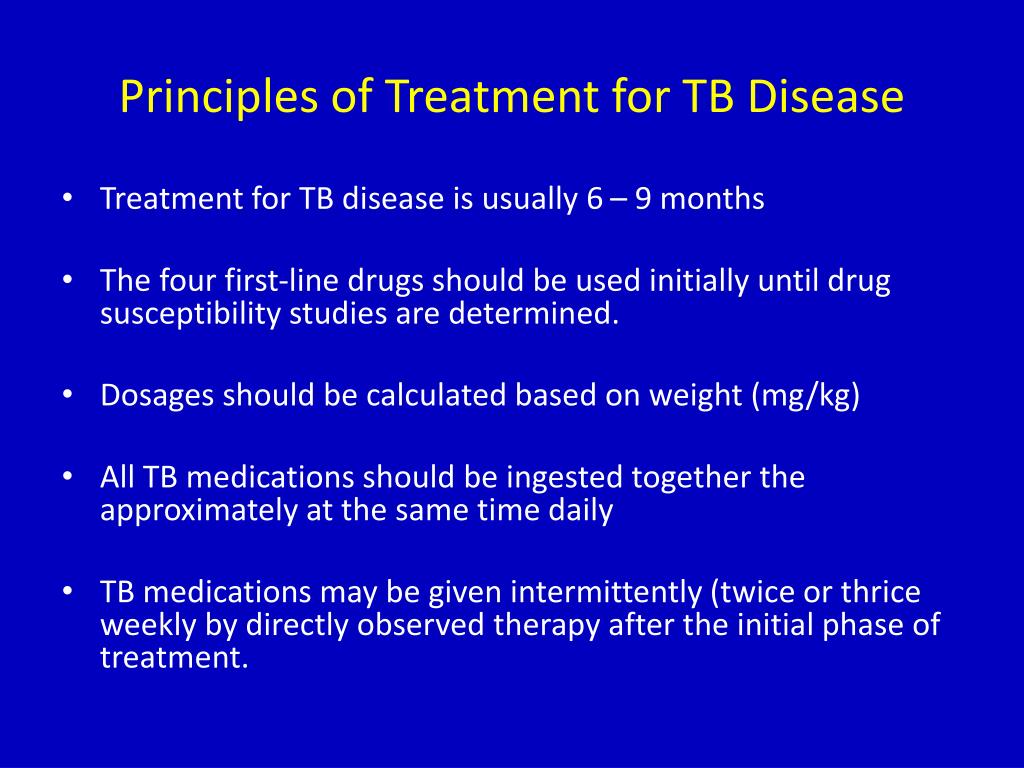 Principles of Treatment for TB Disease

• Treatment for TB disease is usually 6 – 9 months

• The four first-line drugs should be used initially until drug susceptibility studies are determined.

• Dosages should be calculated based on weight (mg/kg)

• All TB medications should be ingested together the approximately at the same time daily

• TB medications may be given intermittently (twice or thrice weekly by directly observed therapy after the initial phase of treatment.